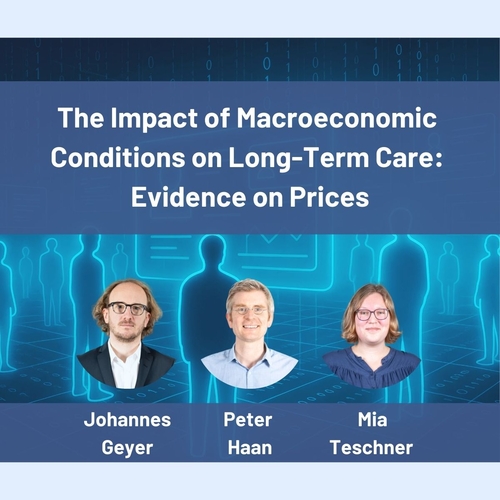 The Impact of Macroeconomic Conditions on Long-Term Care: Evidence on Prices

Johannes Geyer

Peter Haan

Mia Teschner